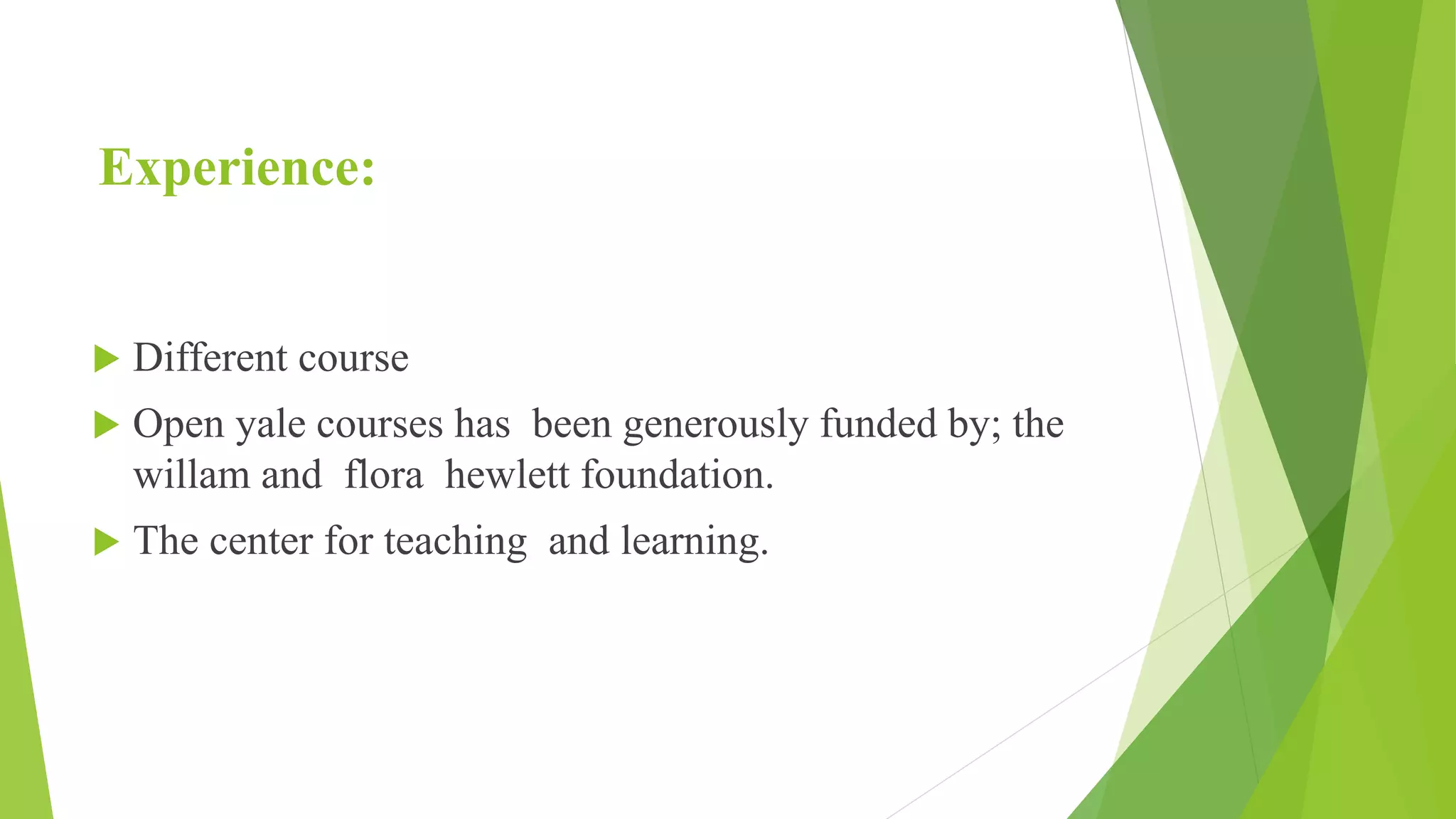 Experience:

Different course

Open yale courses has been generously funded by; the willam and flora hewlett foundation.

The center for teaching and learning.